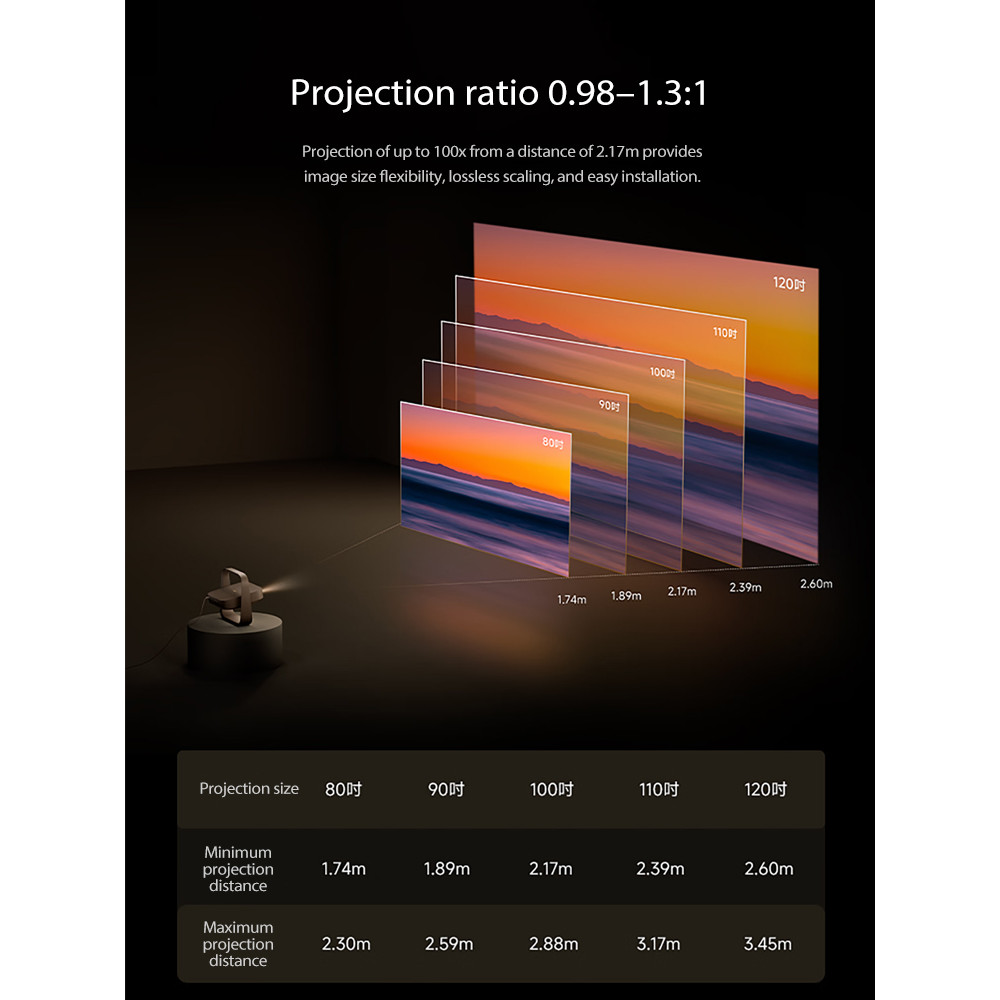 Projection ratio 0.98–1.3:1

Projection of up to 100x from a distance of 2.17m provides image size flexibility, lossless scaling, and easy installation.

120吋

110吋

100吋

90吋

80吋

1.74m 1.89m 2.17m 2.39m 2.60m

| Projection size | 80吋 | 90吋 | 100吋 | 110吋 | 120吋 |
|---|---|---|---|---|---|
| Minimum projection distance | 1.74m | 1.89m | 2.17m | 2.39m | 2.60m |
| Maximum projection distance | 2.30m | 2.59m | 2.88m | 3.17m | 3.45m |